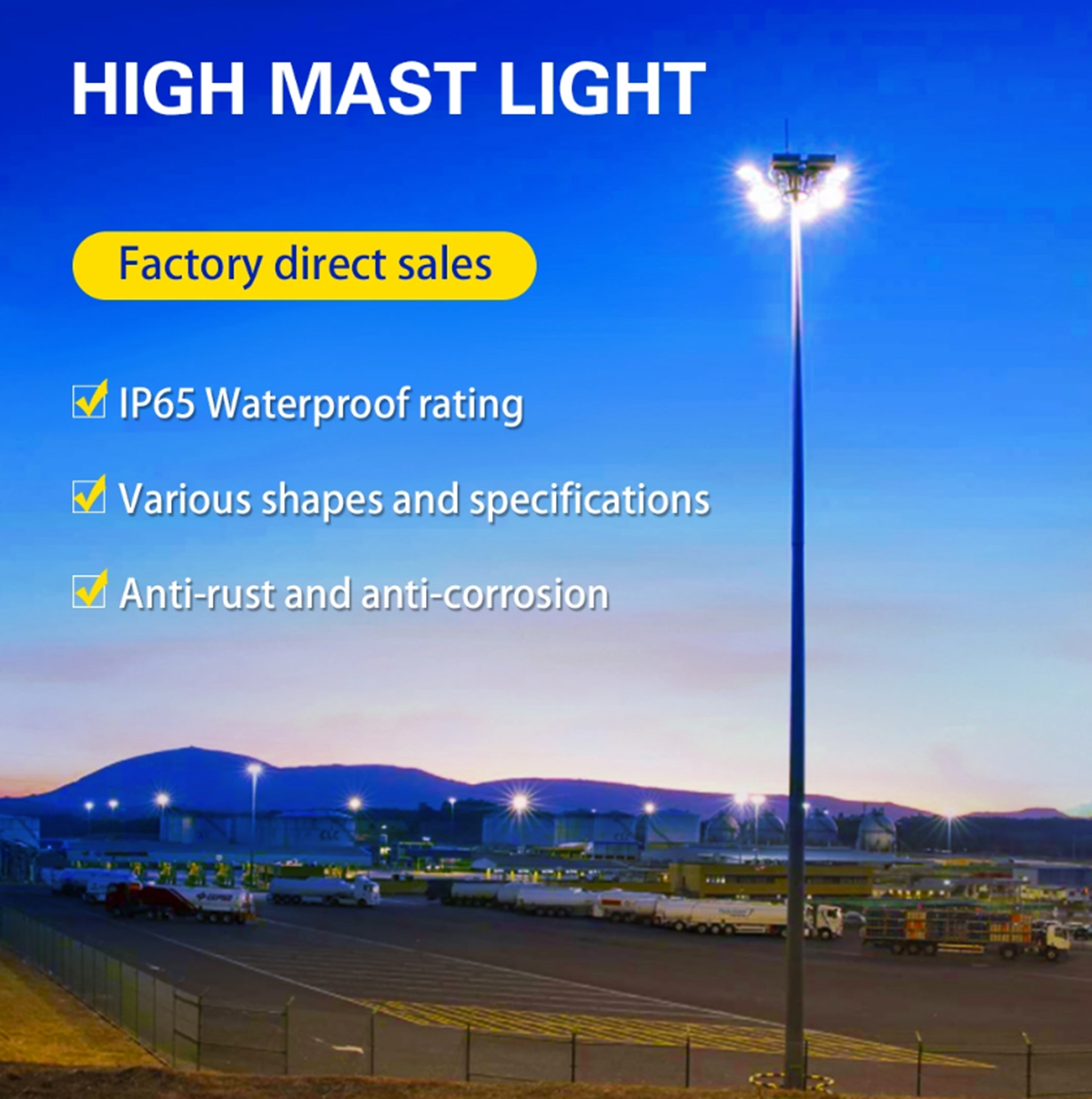 HIGH MAST LIGHT

Factory direct sales

IP65 Waterproof rating

Various shapes and specifications

Anti-rust and anti-corrosion